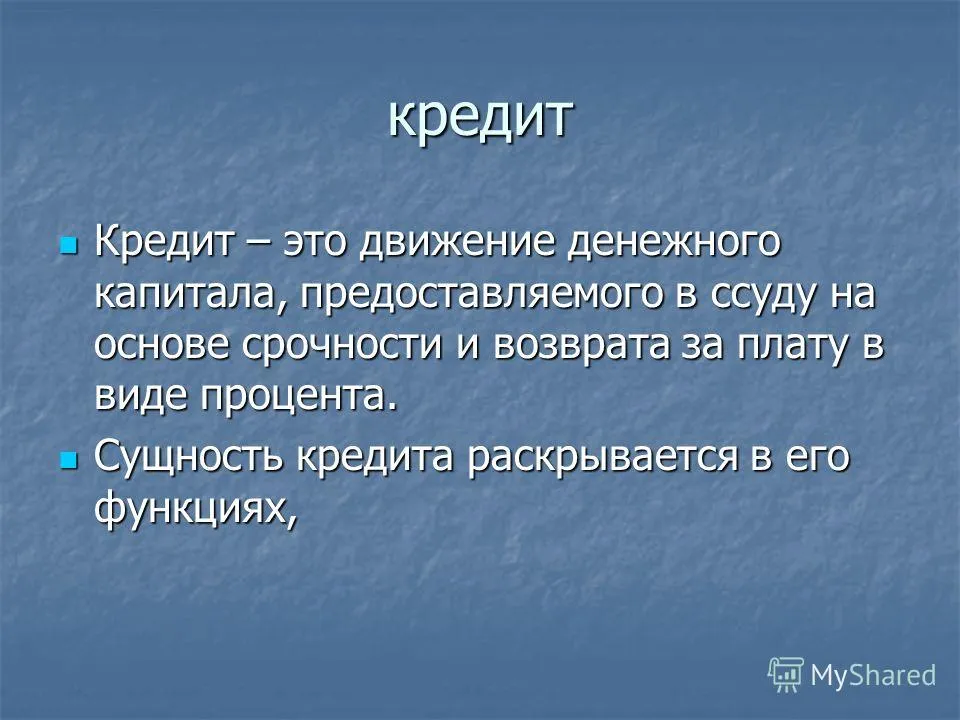 кредит

Кредит – это движение денежного капитала, предоставляемого в ссуду на основе срочности и возврата за плату в виде процента.

Сущность кредита раскрывается в его функциях,

MyShared